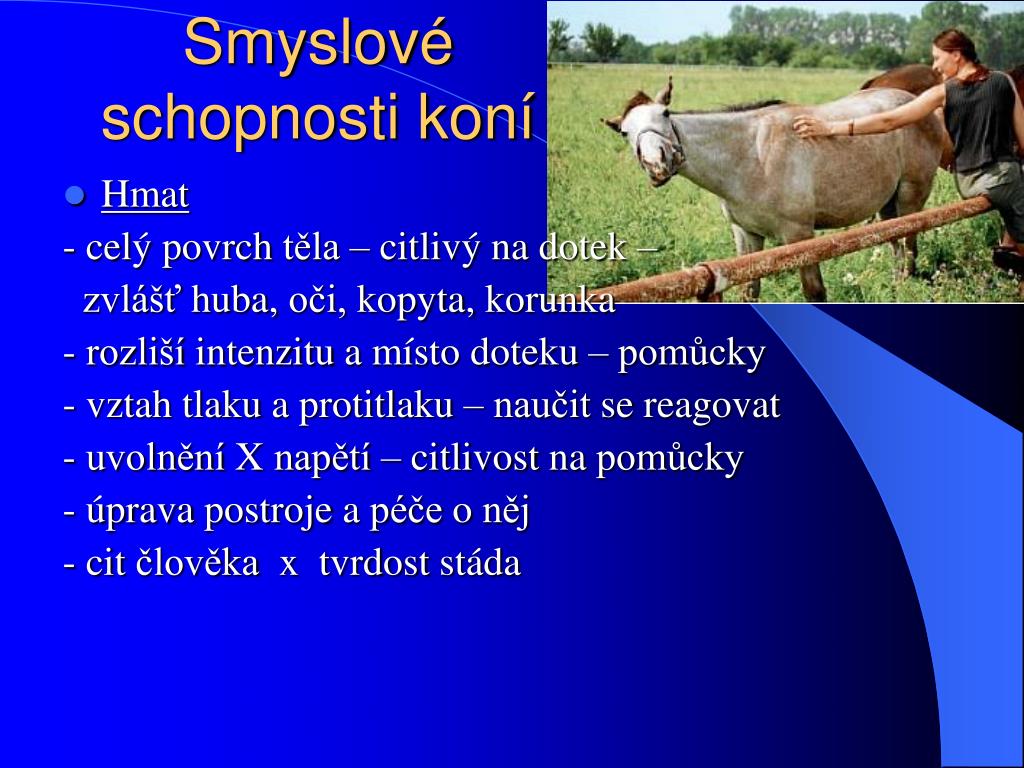 Smyslové schopnosti koní

Hmat

- celý povrch těla – citlivý na dotek – zvlášť huba, oči, kopyta, korunka

- rozliší intenzitu a místo doteku – pomůcky

- vztah tlaku a protitlaku – naučit se reagovat

- uvolnění X napětí – citlivost na pomůcky

- úprava postroje a péče o něj

- cit člověka x tvrdost stáda